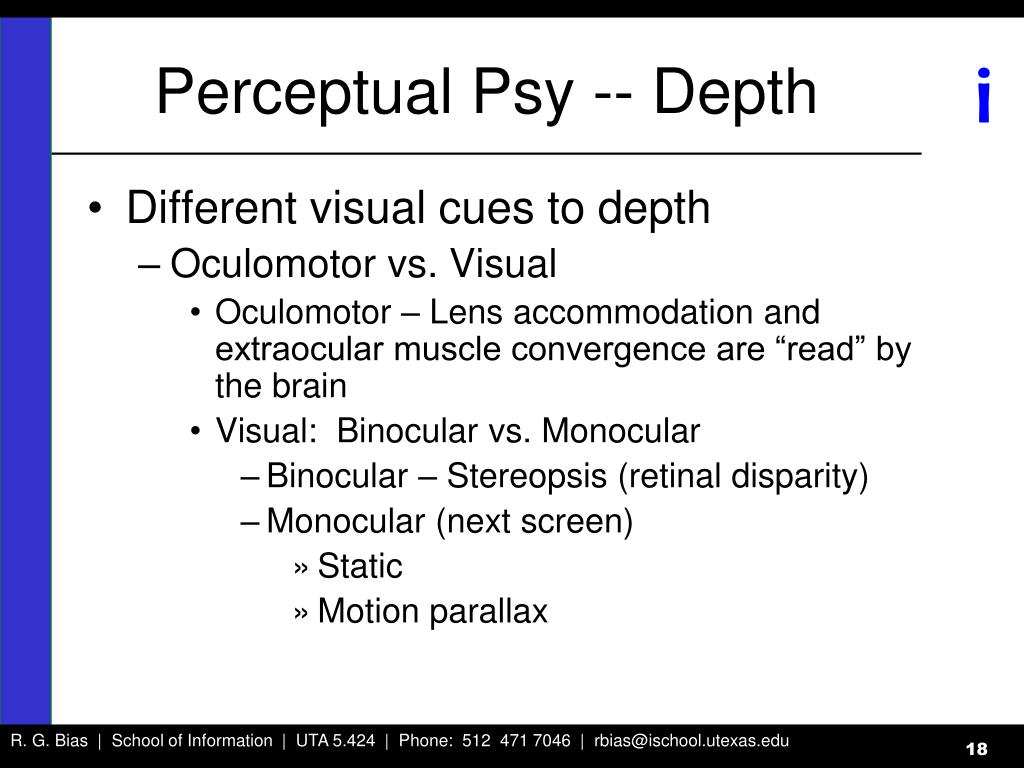 Perceptual Psy -- Depth

i

• Different visual cues to depth
– Oculomotor vs. Visual
• Oculomotor – Lens accommodation and extraocular muscle convergence are “read” by the brain
• Visual: Binocular vs. Monocular
– Binocular – Stereopsis (retinal disparity)
– Monocular (next screen)
» Static
» Motion parallax

R. G. Bias | School of Information | UTA 5.424 | Phone: 512 471 7046 | rbias@ischool.utexas.edu

18